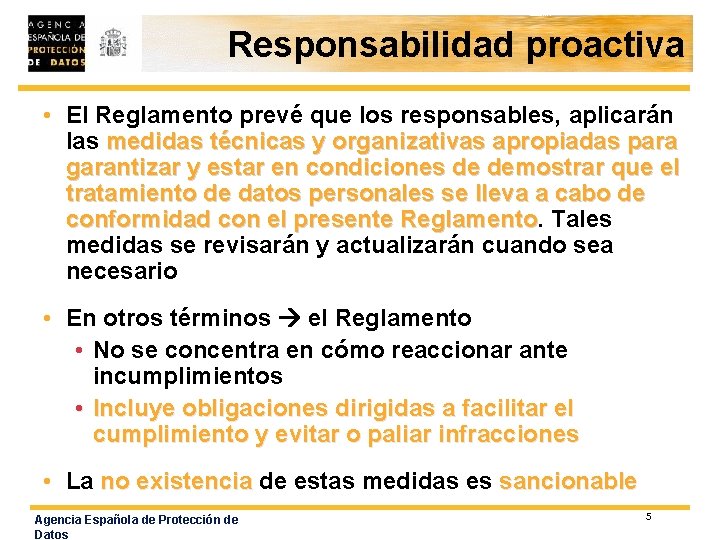 AGENCIA ESPAÑOLA DE PROTECCIÓN DE DATOS

Responsabilidad proactiva

• El Reglamento prevé que los responsables, aplicarán las medidas técnicas y organizativas apropiadas para garantizar y estar en condiciones de demostrar que el tratamiento de datos personales se lleva a cabo de conformidad con el presente Reglamento. Tales medidas se revisarán y actualizarán cuando sea necesario

• En otros términos → el Reglamento
  • No se concentra en cómo reaccionar ante incumplimientos
  • Incluye obligaciones dirigidas a facilitar el cumplimiento y evitar o paliar infracciones

• La no existencia de estas medidas es sancionable

Agencia Española de Protección de Datos

5